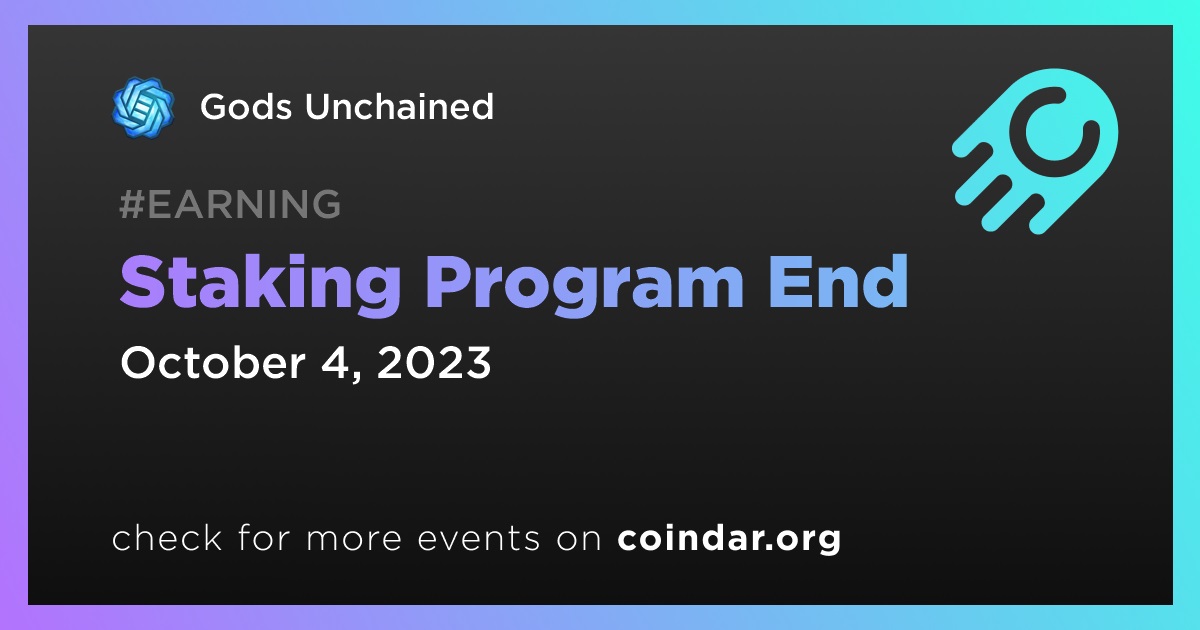 Gods Unchained

#EARNING

Staking Program End

October 4, 2023

check for more events on coindar.org